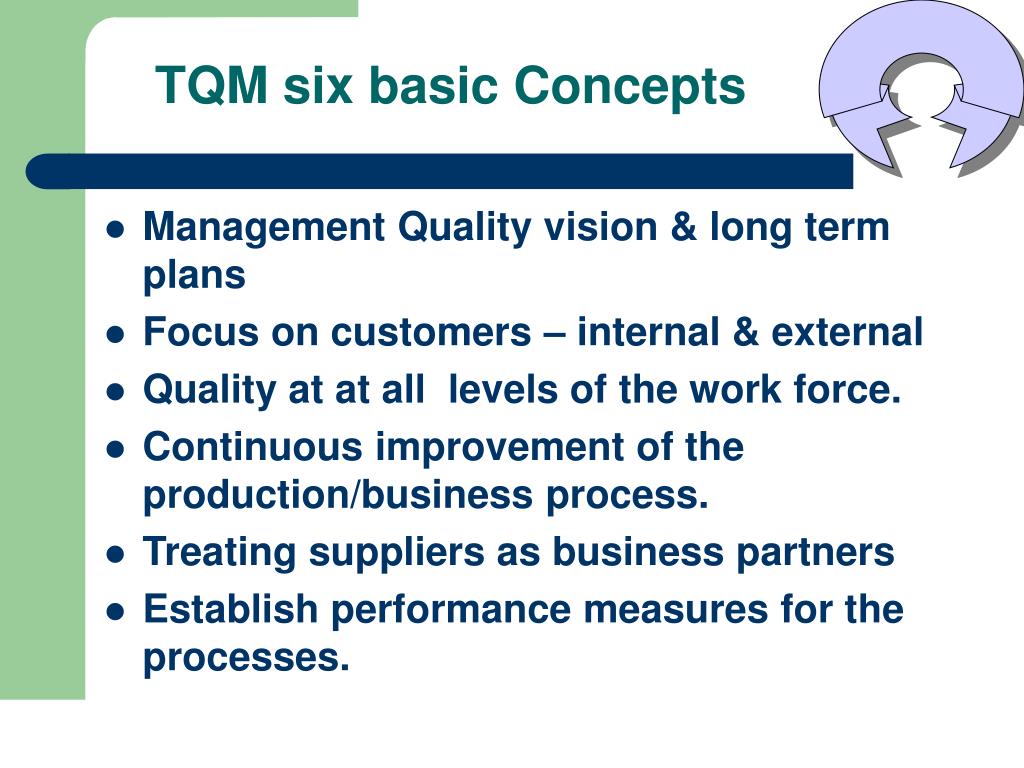 TQM six basic Concepts

- Management Quality vision & long term plans
- Focus on customers – internal & external
- Quality at at all levels of the work force.
- Continuous improvement of the production/business process.
- Treating suppliers as business partners
- Establish performance measures for the processes.